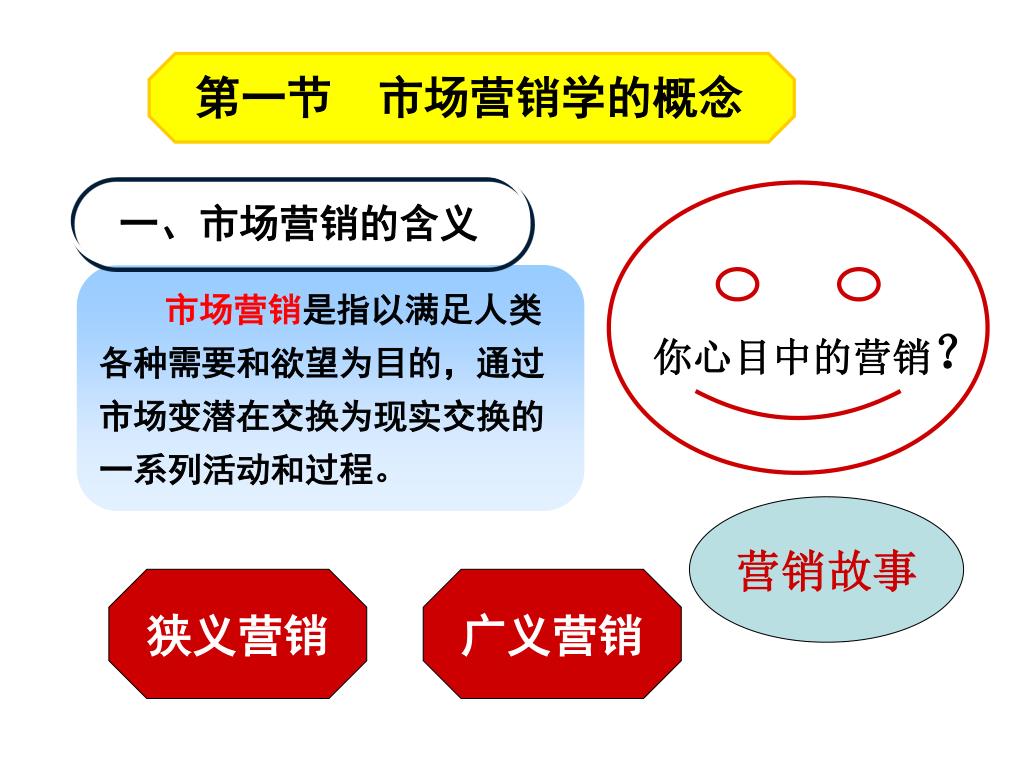 第一节　市场营销学的概念

一、市场营销的含义

市场营销是指以满足人类各种需要和欲望为目的，通过市场变潜在交换为现实交换的一系列活动和过程。

你心目中的营销？

营销故事

狭义营销

广义营销